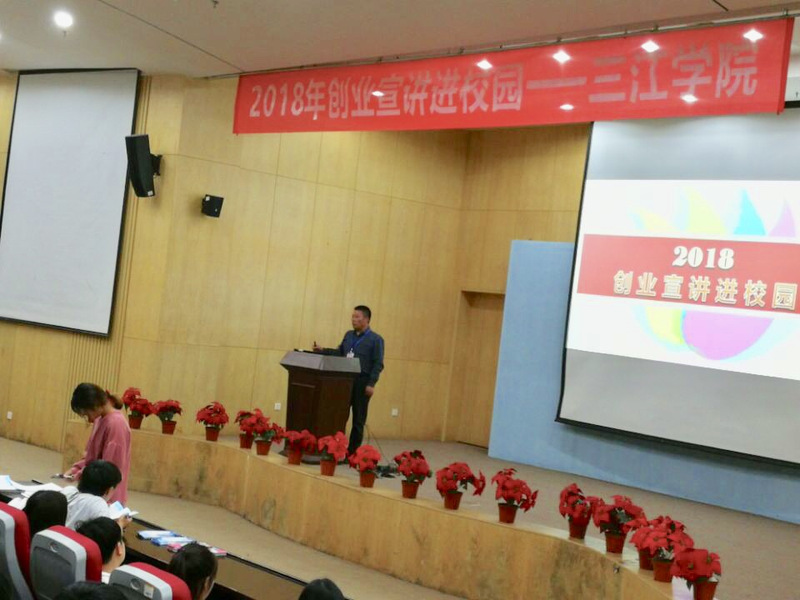 2018年创业宣讲进校园——三江学院

2018
创业宣讲进校园